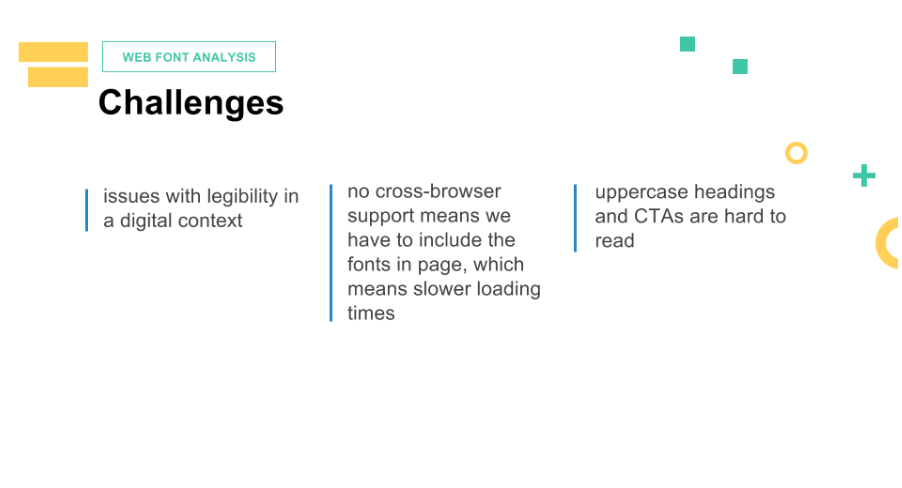 WEB FONT ANALYSIS

Challenges

issues with legibility in a digital context

no cross-browser support means we have to include the fonts in page, which means slower loading times

uppercase headings and CTAs are hard to read